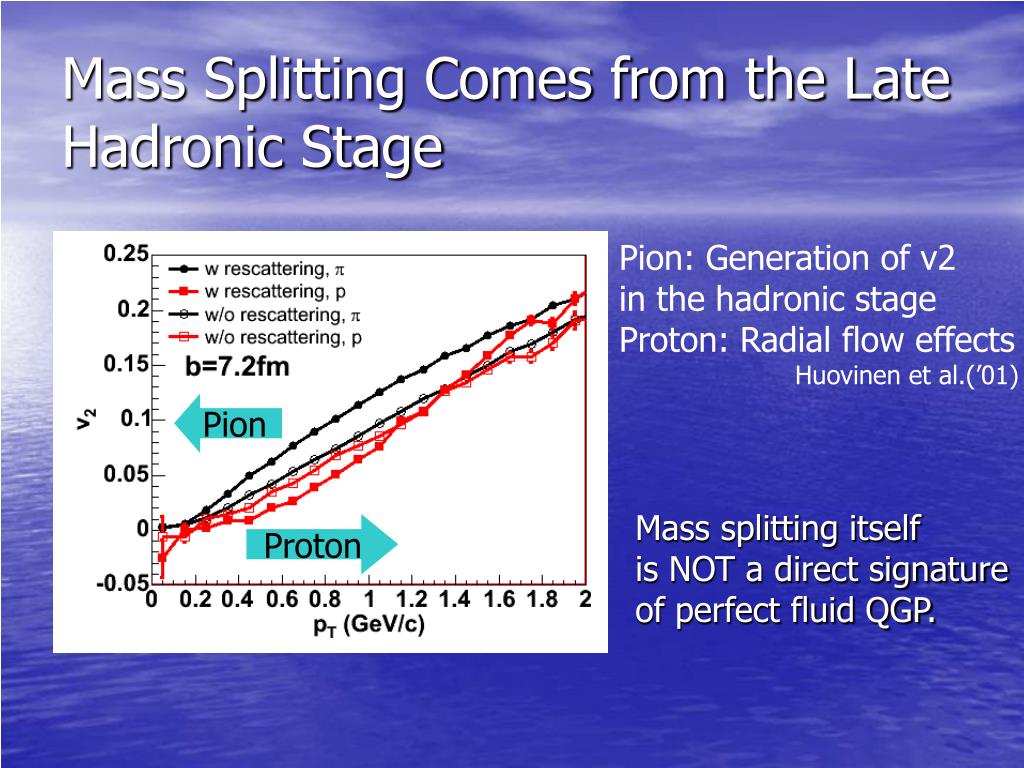 Mass Splitting Comes from the Late Hadronic Stage

0.25
0.2
0.15
0.1
0.05
0
-0.05
$v_2$
w rescattering, $\pi$
w rescattering, p
w/o rescattering, $\pi$
w/o rescattering, p
b=7.2fm
Pion
Proton
0 0.2 0.4 0.6 0.8 1 1.2 1.4 1.6 1.8 2
$p_T$ (GeV/c)

Pion: Generation of v2 in the hadronic stage
Proton: Radial flow effects
Huovinen et al.('01)

Mass splitting itself is NOT a direct signature of perfect fluid QGP.